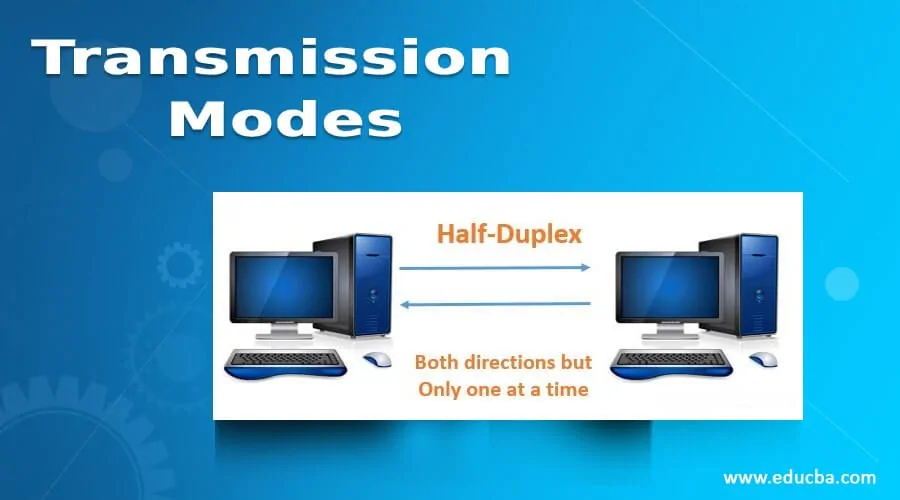 Transmission Modes

Half-Duplex

Both directions but Only one at a time

www.educba.com